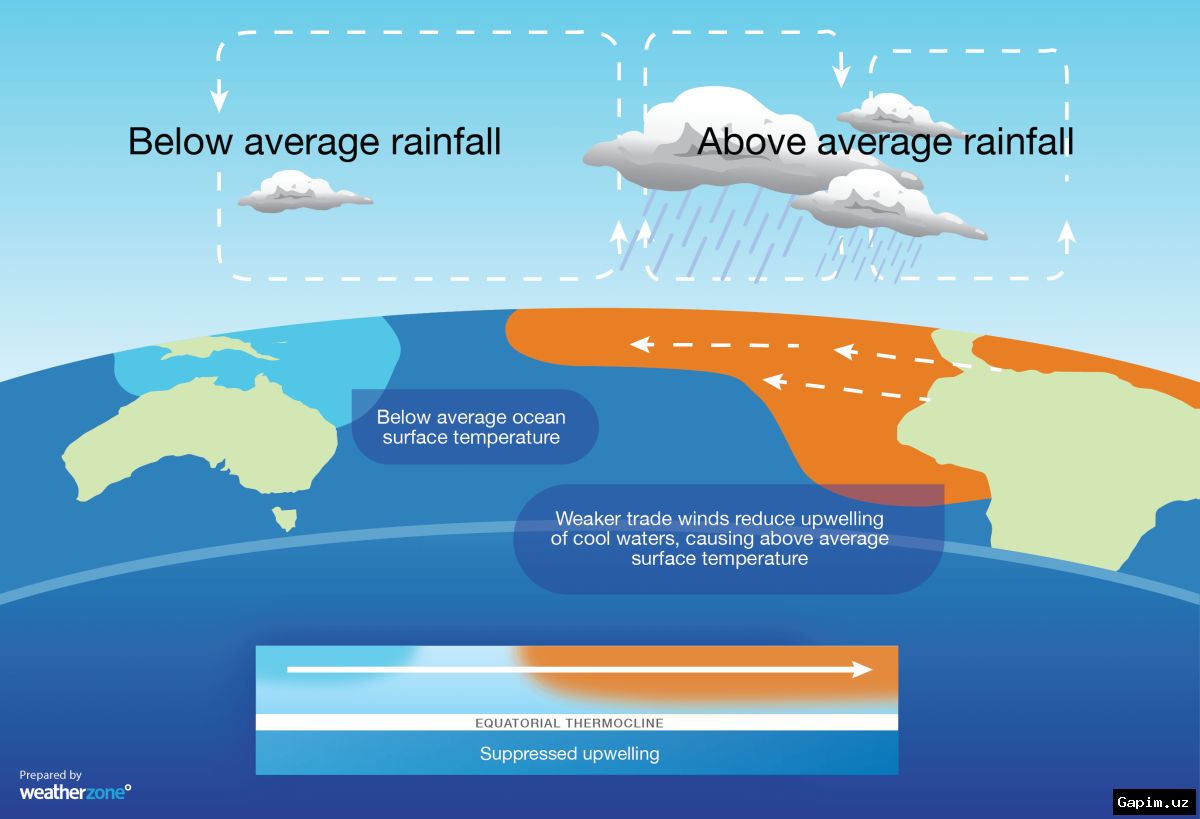 Below average rainfall

Above average rainfall

Below average ocean surface temperature

Weaker trade winds reduce upwelling of cool waters, causing above average surface temperature

EQUATORIAL THERMOCLINE

Suppressed upwelling

Prepared by
weatherzone°

Gapim.uz